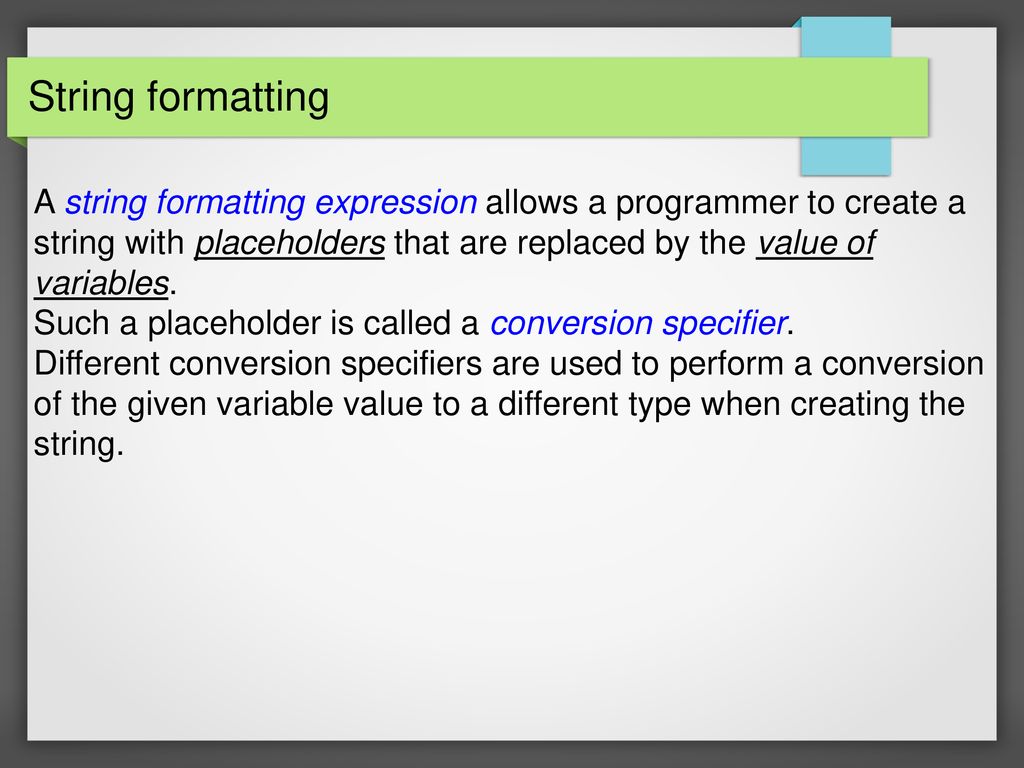 String formatting

A string formatting expression allows a programmer to create a string with placeholders that are replaced by the value of variables.
Such a placeholder is called a conversion specifier.
Different conversion specifiers are used to perform a conversion of the given variable value to a different type when creating the string.